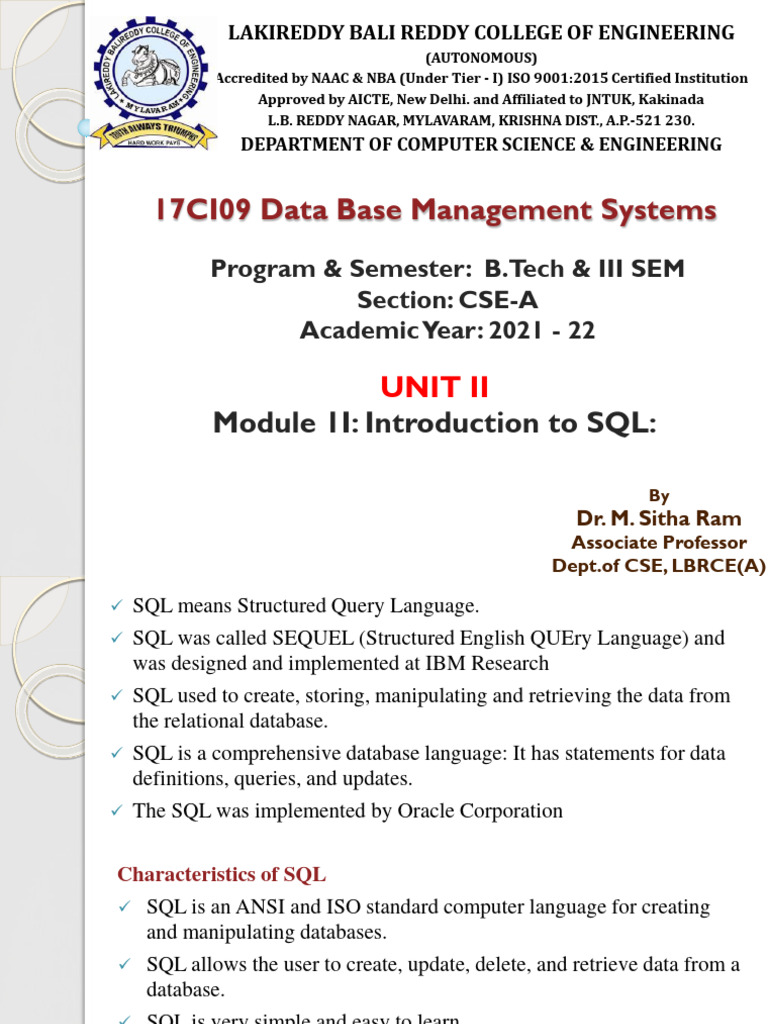 LAKIREDDY BALIREDDY COLLEGE OF ENGINEERING
MYLAVARAM
TRUTH ALWAYS TRIUMPHS
HARD WORK PAYS

LAKIREDDY BALI REDDY COLLEGE OF ENGINEERING
(AUTONOMOUS)
Accredited by NAAC & NBA (Under Tier - I) ISO 9001:2015 Certified Institution
Approved by AICTE, New Delhi. and Affiliated to JNTUK, Kakinada
L.B. REDDY NAGAR, MYLAVARAM, KRISHNA DIST., A.P.-521 230.
DEPARTMENT OF COMPUTER SCIENCE & ENGINEERING

17CI09 Data Base Management Systems

Program & Semester: B.Tech & III SEM
Section: CSE-A
Academic Year: 2021 - 22

UNIT II
Module 11: Introduction to SQL:

By
Dr. M. Sitha Ram
Associate Professor
Dept.of CSE, LBRCE(A)

✓ SQL means Structured Query Language.
✓ SQL was called SEQUEL (Structured English QUEry Language) and was designed and implemented at IBM Research
✓ SQL used to create, storing, manipulating and retrieving the data from the relational database.
✓ SQL is a comprehensive database language: It has statements for data definitions, queries, and updates.
✓ The SQL was implemented by Oracle Corporation

Characteristics of SQL
✓ SQL is an ANSI and ISO standard computer language for creating and manipulating databases.
✓ SQL allows the user to create, update, delete, and retrieve data from a database.
✓ SQL is very simple and easy to learn.